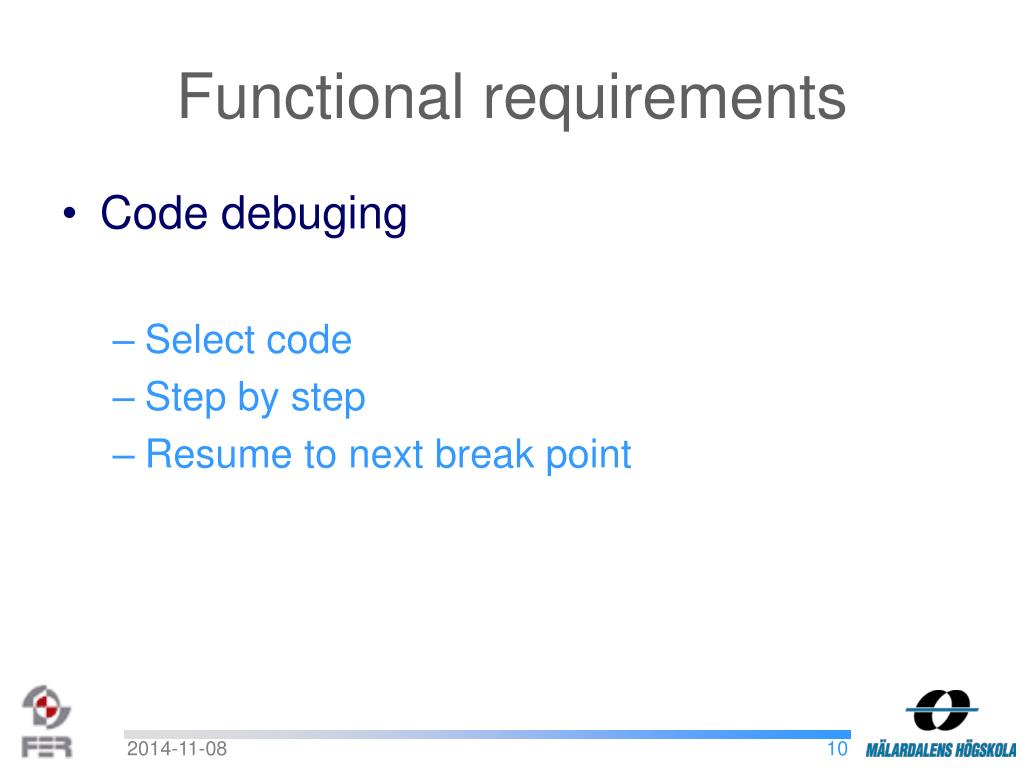 Functional requirements

• Code debuging

– Select code
– Step by step
– Resume to next break point

FER

2014-11-08

10

MÄLARDALENS HÖGSKOLA